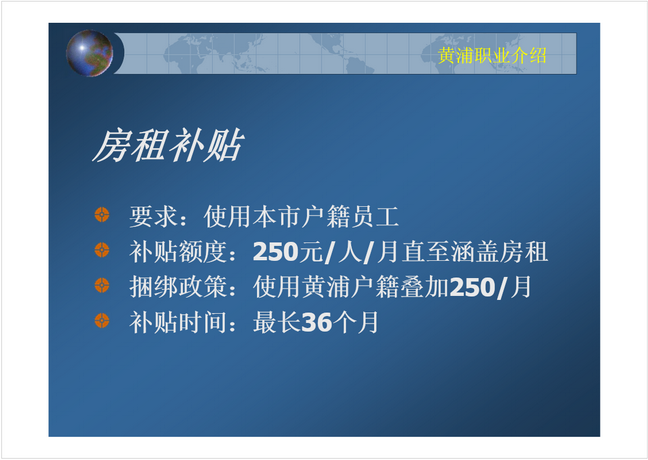 黄浦职业介绍

房租补贴

要求：使用本市户籍员工

补贴额度：250元/人/月直至涵盖房租

捆绑政策：使用黄浦户籍叠加250/月

补贴时间：最长36个月